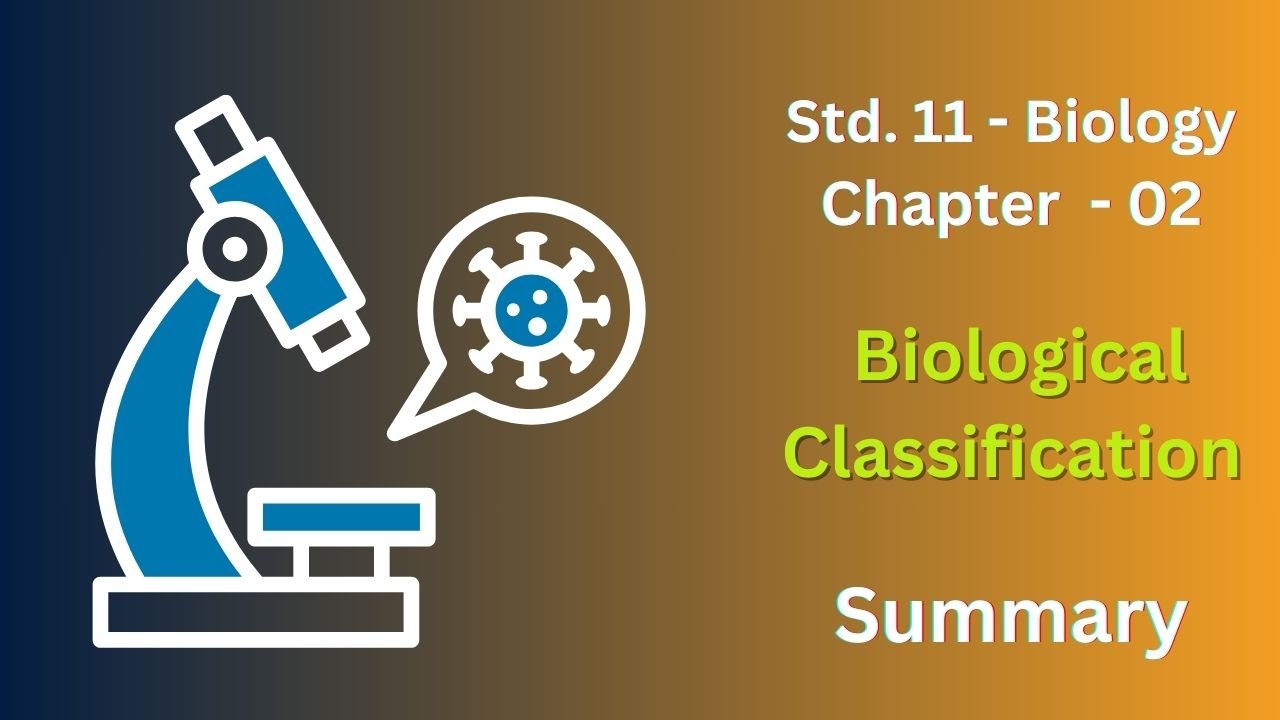 Std. 11 - Biology
Chapter - 02

Biological Classification

Summary